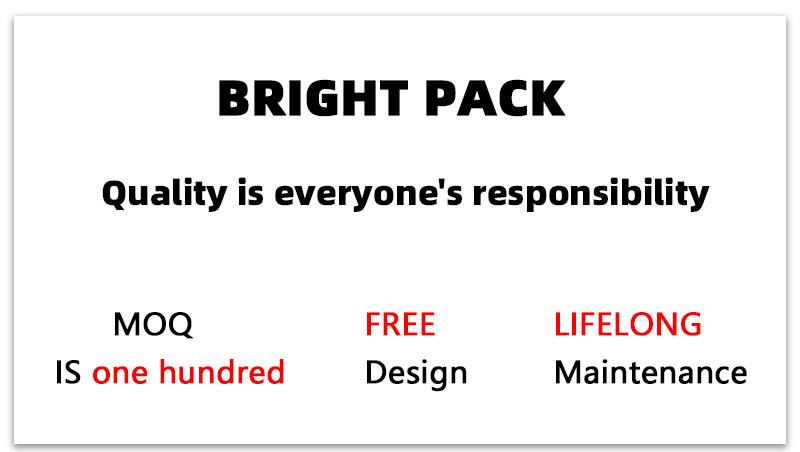 BRIGHT PACK

Quality is everyone's responsibility

MOQ
IS one hundred

FREE
Design

LIFELONG
Maintenance